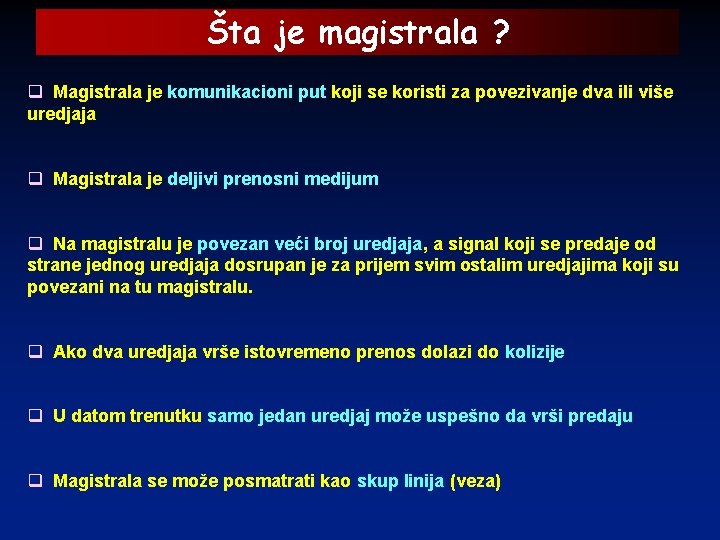 Šta je magistrala ?

❑ Magistrala je komunikacioni put koji se koristi za povezivanje dva ili više uredjaja

❑ Magistrala je deljivi prenosni medijum

❑ Na magistralu je povezan veći broj uredjaja, a signal koji se predaje od strane jednog uredjaja dosrupan je za prijem svim ostalim uredjajima koji su povezani na tu magistralu.

❑ Ako dva uredjaja vrše istovremeno prenos dolazi do kolizije

❑ U datom trenutku samo jedan uredjaj može uspešno da vrši predaju

❑ Magistrala se može posmatrati kao skup linija (veza)